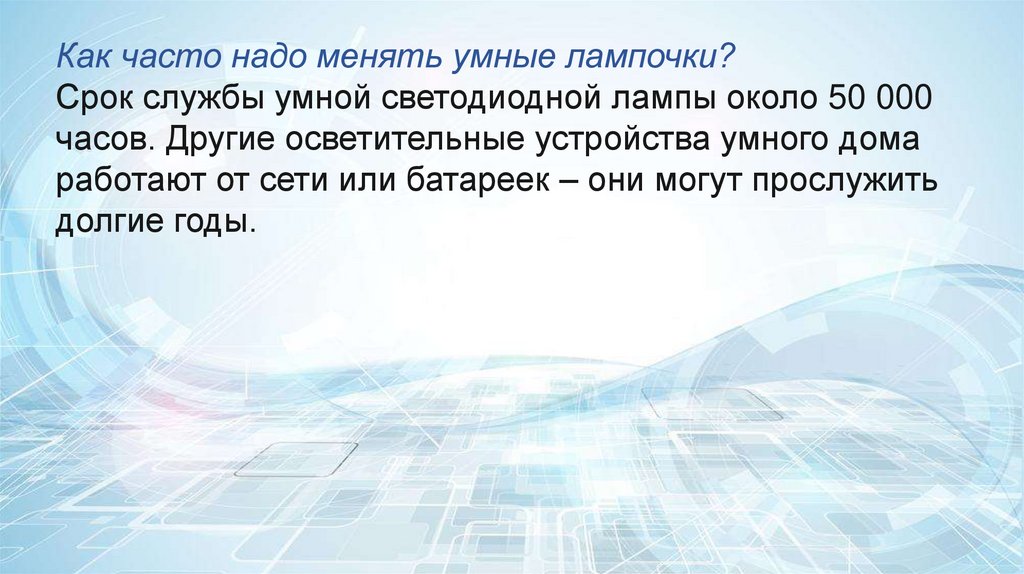 Как часто надо менять умные лампочки?
Срок службы умной светодиодной лампы около 50 000 часов. Другие осветительные устройства умного дома работают от сети или батареек – они могут прослужить долгие годы.